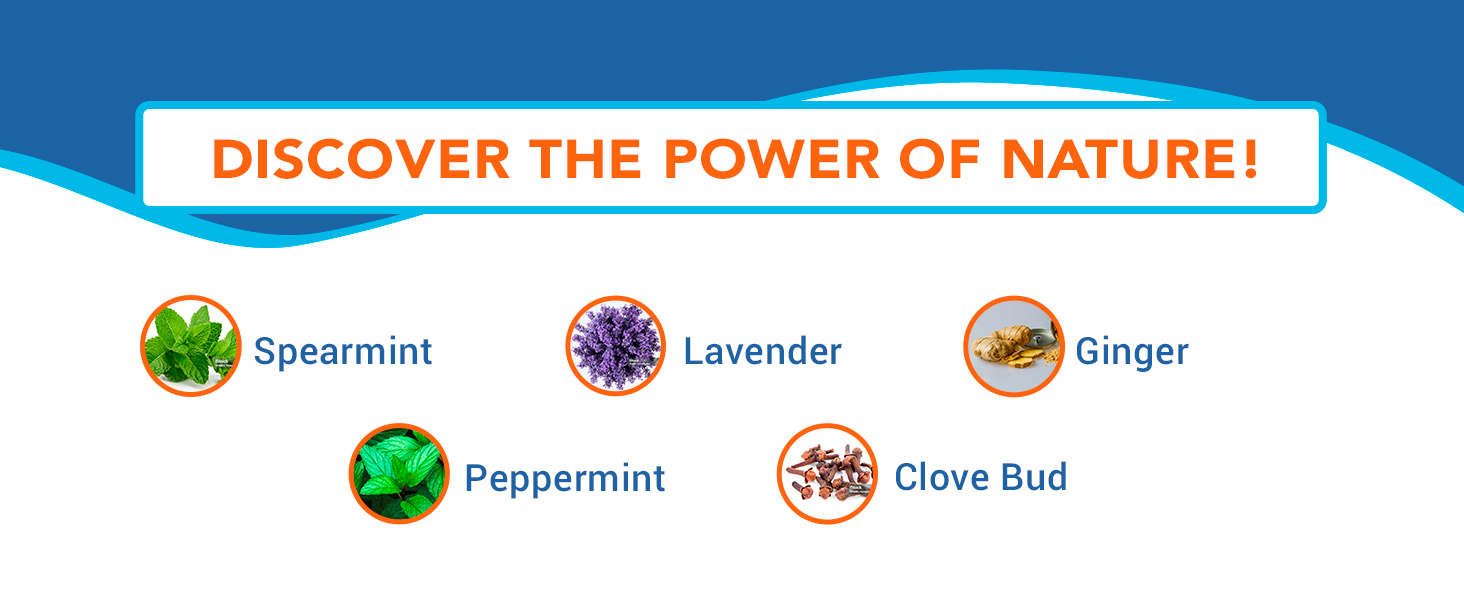 DISCOVER THE POWER OF NATURE!

Spearmint

Lavender

Ginger

Peppermint

Clove Bud